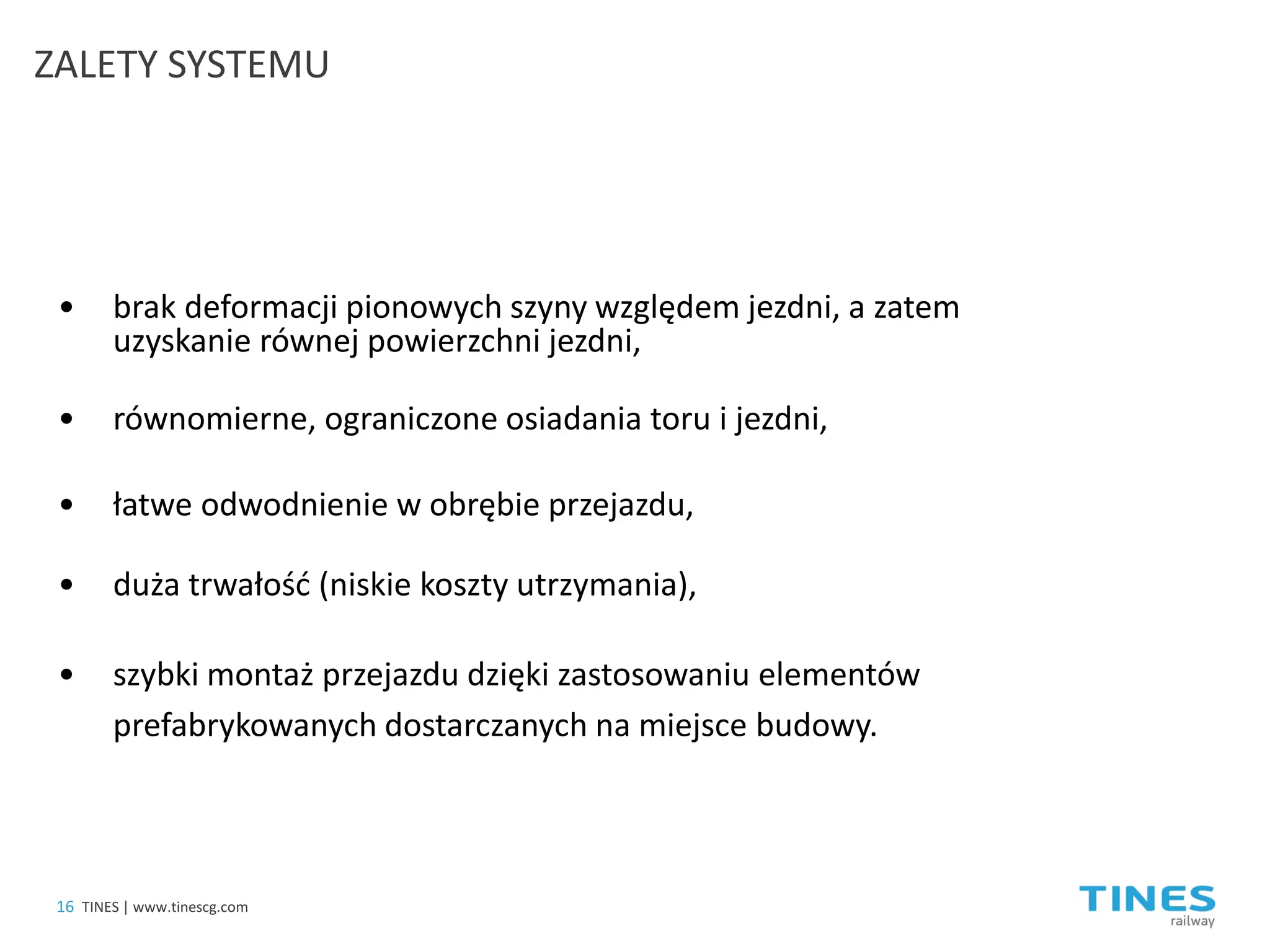 ZALETY SYSTEMU

• brak deformacji pionowych szyny względem jezdni, a zatem uzyskanie równej powierzchni jezdni,

• równomierne, ograniczone osiadania toru i jezdni,

• łatwe odwodnienie w obrębie przejazdu,

• duża trwałość (niskie koszty utrzymania),

• szybki montaż przejazdu dzięki zastosowaniu elementów prefabrykowanych dostarczanych na miejsce budowy.

16 TINES | www.tinescg.com

TINES
railway